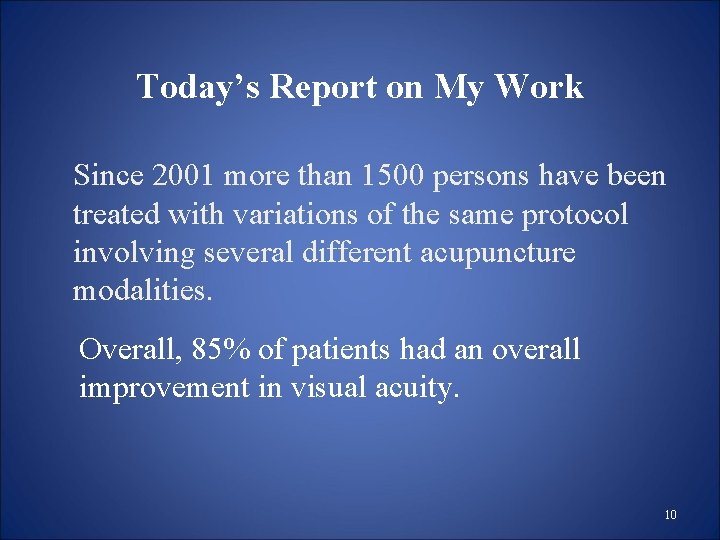 Today’s Report on My Work

Since 2001 more than 1500 persons have been treated with variations of the same protocol involving several different acupuncture modalities.

Overall, 85% of patients had an overall improvement in visual acuity.

10